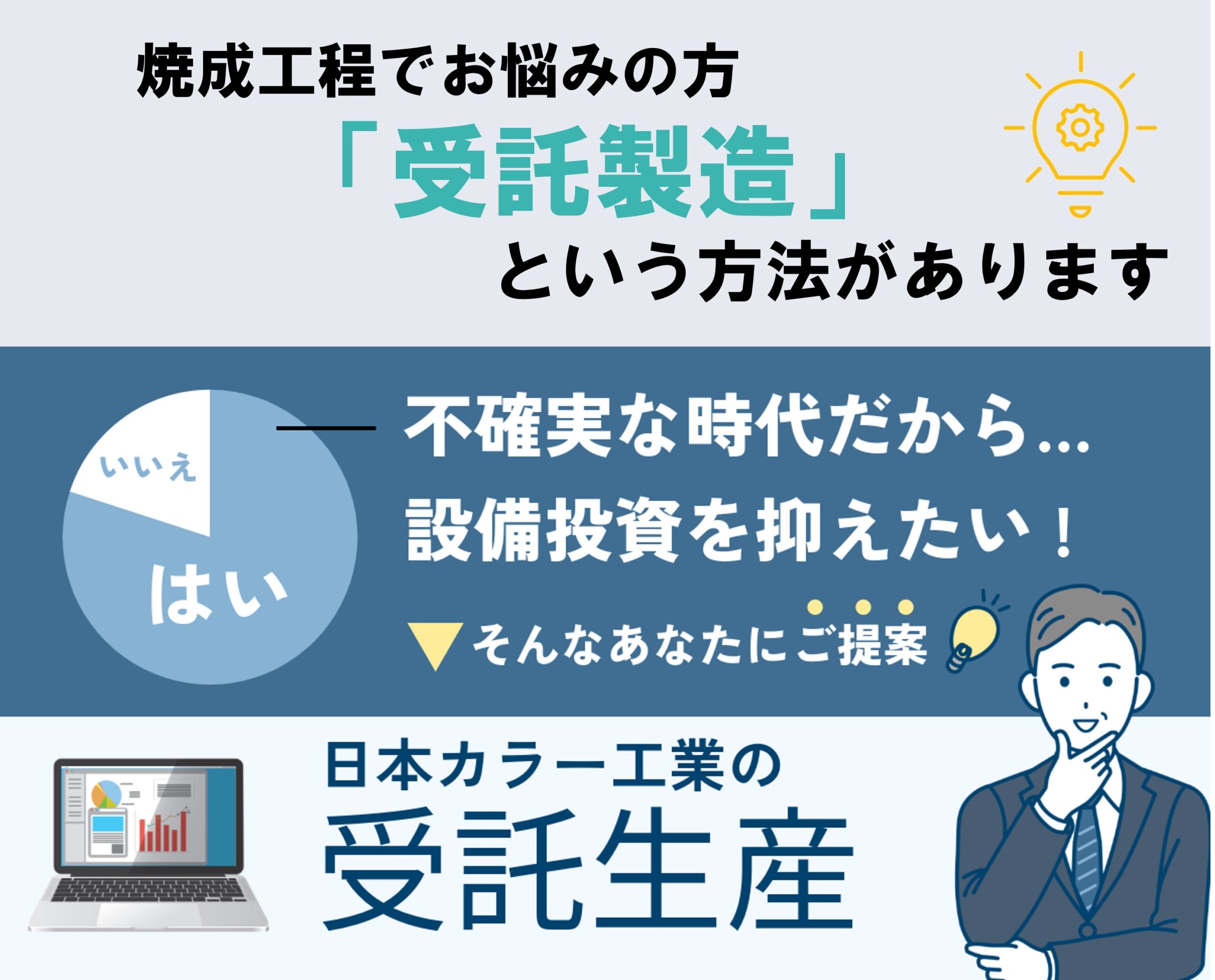 焼成工程でお悩みの方
「受託製造」
という方法があります

いいえ
はい

不確実な時代だから…
設備投資を抑えたい！

▼そんなあなたにご提案

日本カラー工業の
受託生産